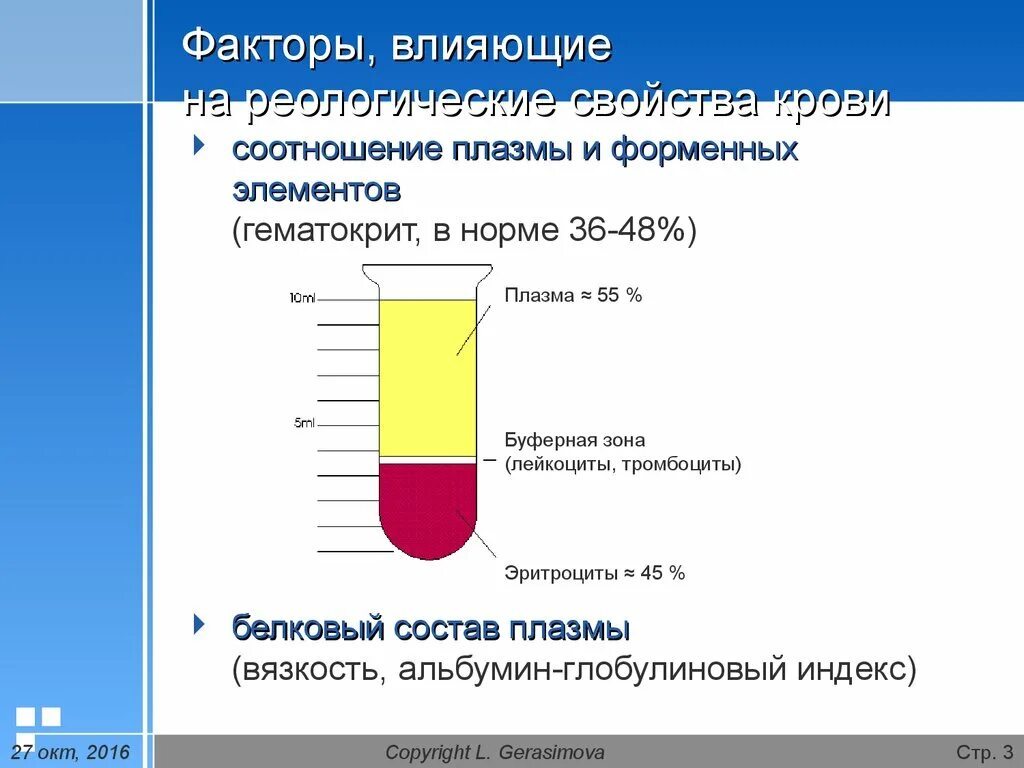 Факторы, влияющие на реологические свойства крови

соотношение плазмы и форменных элементов
(гематокрит, в норме 36-48%)

10ml

5ml

Плазма ≈ 55 %

Буферная зона
(лейкоциты, тромбоциты)

Эритроциты ≈ 45 %

белковый состав плазмы
(вязкость, альбумин-глобулиновый индекс)

27 окт, 2016

Copyright L. Gerasimova

Стр. 3